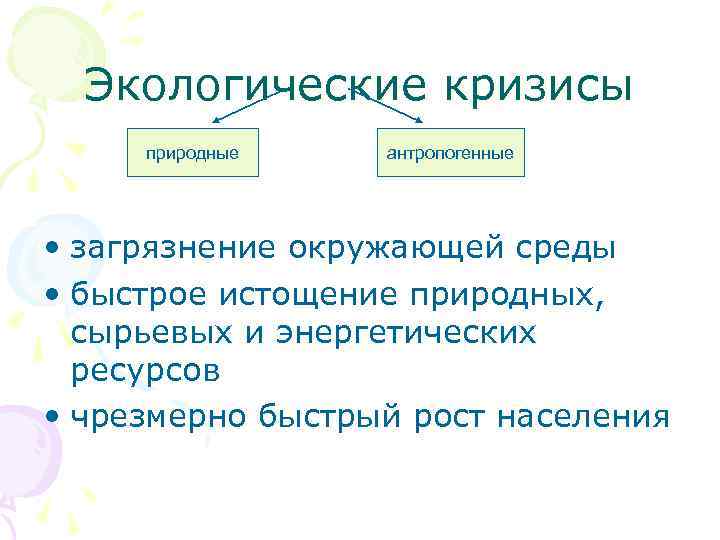 Экологические кризисы

природные

антропогенные

• загрязнение окружающей среды
• быстрое истощение природных, сырьевых и энергетических ресурсов
• чрезмерно быстрый рост населения